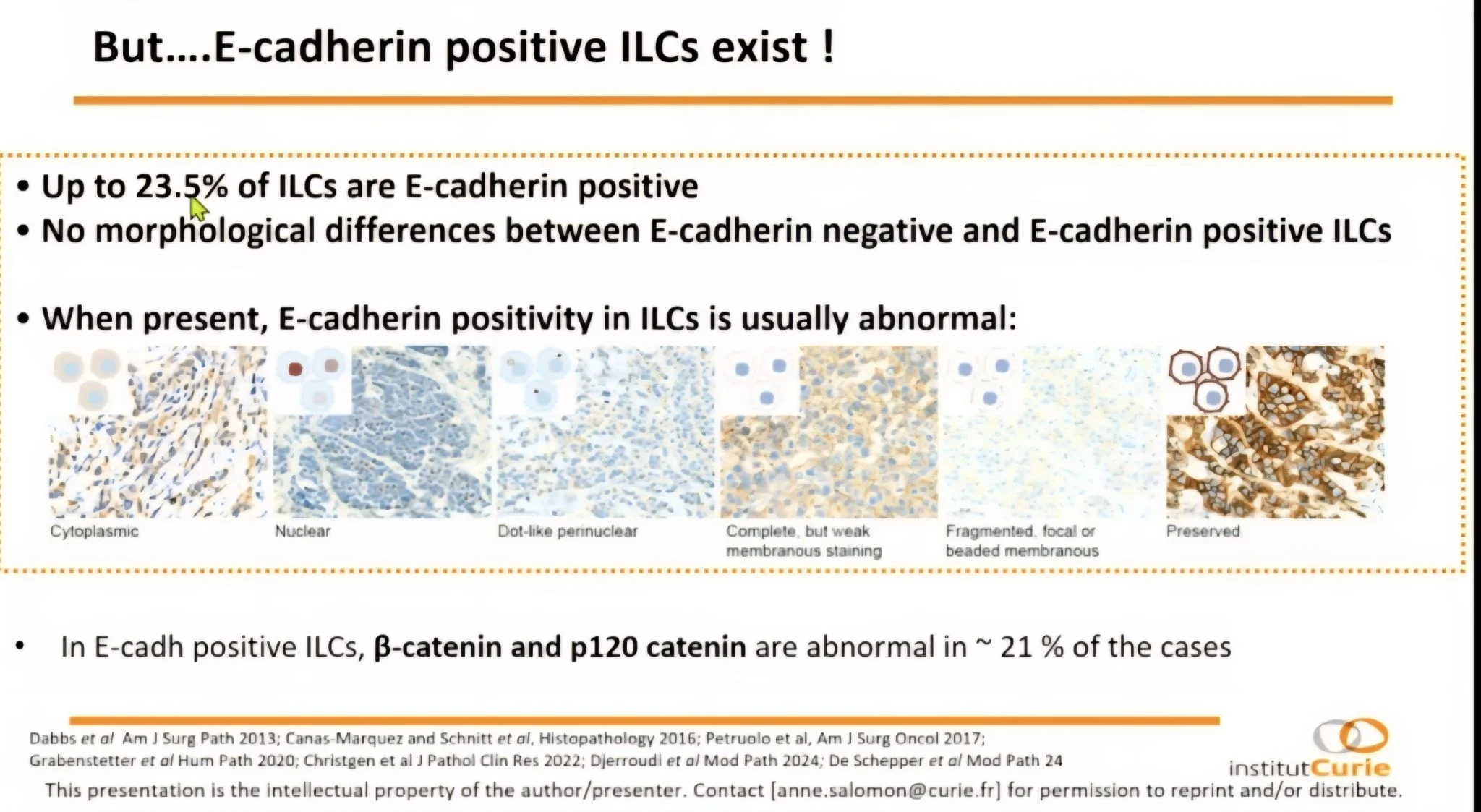 But....E-cadherin positive ILCs exist !

• Up to 23.5% of ILCs are E-cadherin positive
• No morphological differences between E-cadherin negative and E-cadherin positive ILCs

• When present, E-cadherin positivity in ILCs is usually abnormal:

Cytoplasmic

Nuclear

Dot-like perinuclear

Complete, but weak membranous staining

Fragmented, focal or beaded membranous

Preserved

• In E-cadh positive ILCs, β-catenin and p120 catenin are abnormal in ~ 21 % of the cases

Dabbs et al Am J Surg Path 2013; Canas-Marquez and Schnitt et al, Histopathology 2016; Petruolo et al, Am J Surg Oncol 2017; Grabenstetter et al Hum Path 2020; Christgen et al J Pathol Clin Res 2022; Djerroudi et al Mod Path 2024; De Schepper et al Mod Path 24

institutCurie

This presentation is the intellectual property of the author/presenter. Contact [anne.salomon@curie.fr] for permission to reprint and/or distribute.